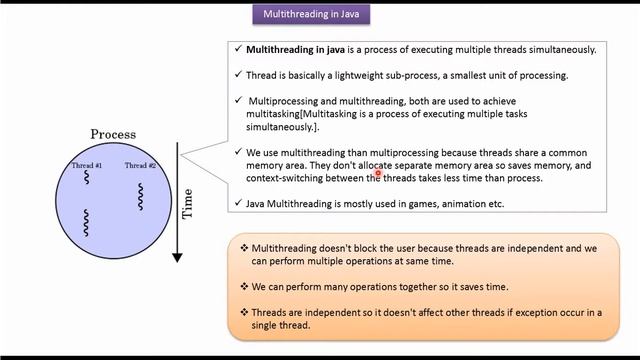 Multithreading in Java

Process

Thread #1

Thread #2

Time

✓ **Multithreading in java** is a process of executing multiple threads simultaneously.

✓ Thread is basically a lightweight sub-process, a smallest unit of processing.

✓ Multiprocessing and multithreading, both are used to achieve multitasking[Multitasking is a process of executing multiple tasks simultaneously.].

✓ We use multithreading than multiprocessing because threads share a common memory area. They don't allocate separate memory area so saves memory, and context-switching between the threads takes less time than process.

✓ Java Multithreading is mostly used in games, animation etc.

❖ Multithreading doesn't block the user because threads are independent and we can perform multiple operations at same time.

❖ We can perform many operations together so it saves time.

❖ Threads are independent so it doesn't affect other threads if exception occur in a single thread.